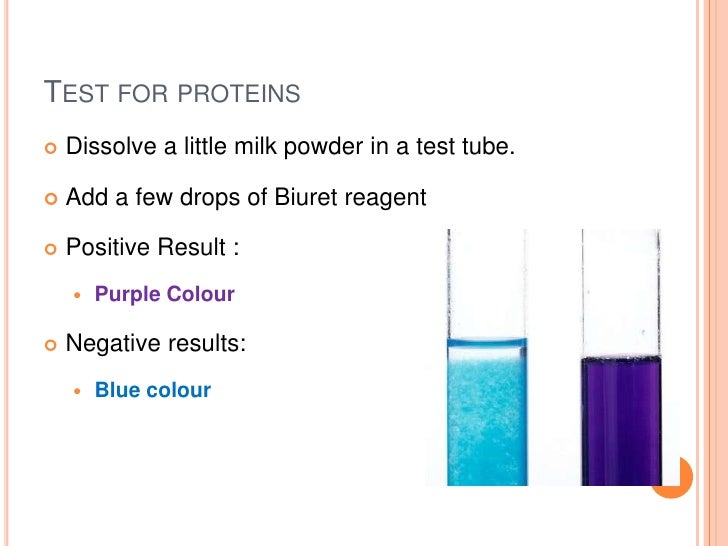 TEST FOR PROTEINS

Dissolve a little milk powder in a test tube.

Add a few drops of Biuret reagent

Positive Result :

Purple Colour

Negative results:

Blue colour